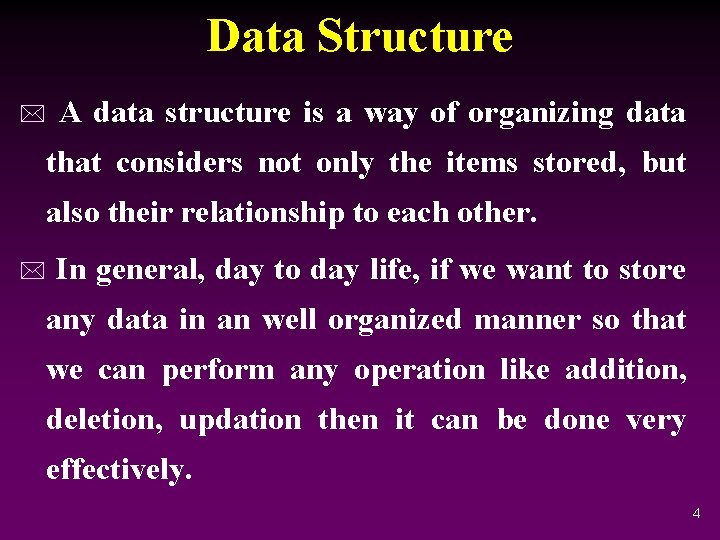 Data Structure

A data structure is a way of organizing data that considers not only the items stored, but also their relationship to each other.

In general, day to day life, if we want to store any data in an well organized manner so that we can perform any operation like addition, deletion, updation then it can be done very effectively.

4